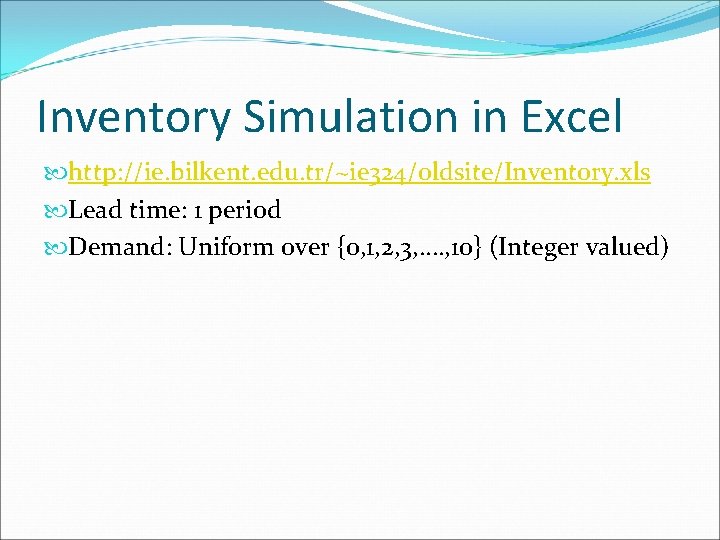 Inventory Simulation in Excel

http://ie.bilkent.edu.tr/~ie324/oldsite/Inventory.xls

Lead time: 1 period

Demand: Uniform over {0,1,2,3,….,10} (Integer valued)